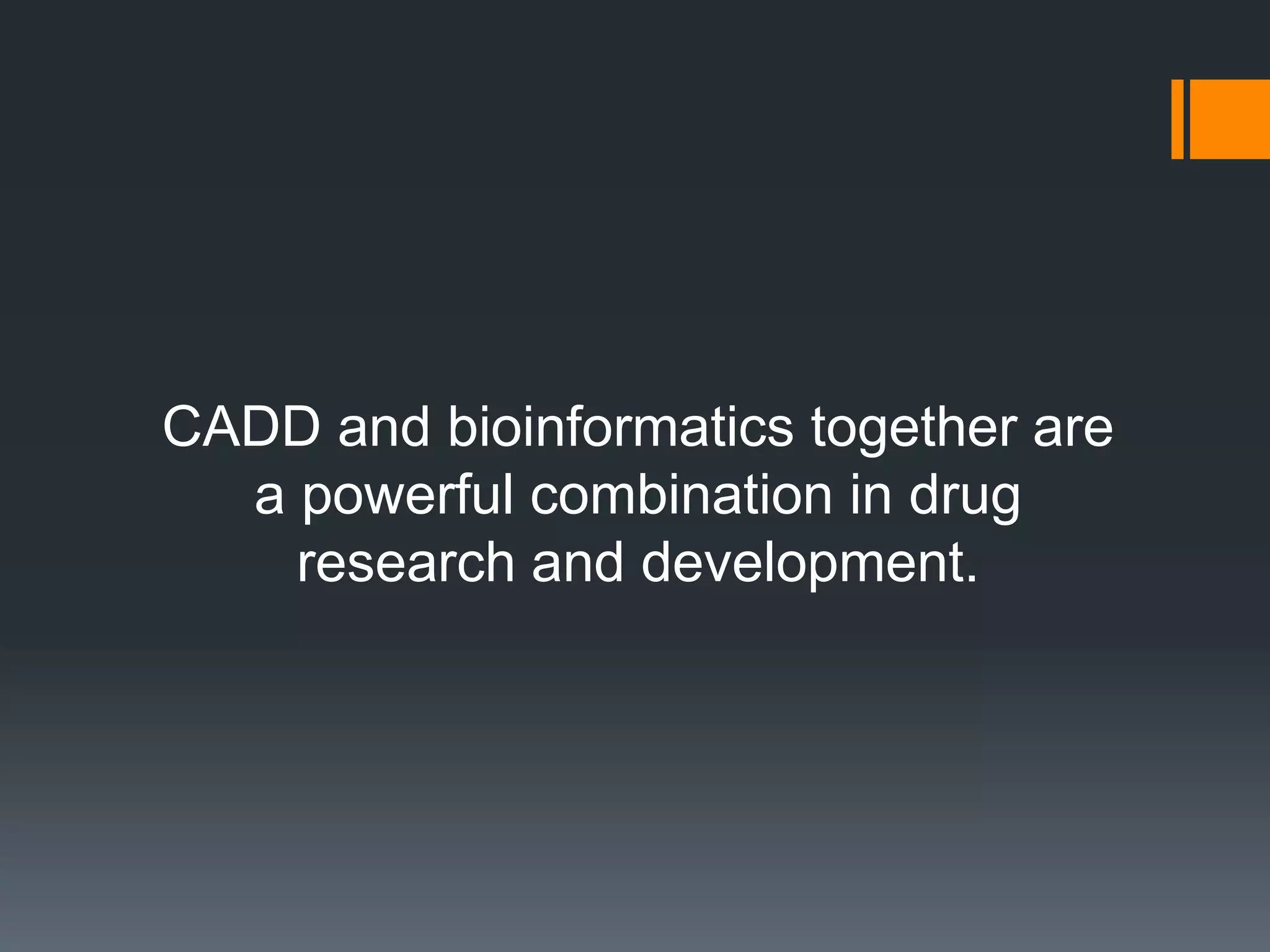 CADD and bioinformatics together are a powerful combination in drug research and development.